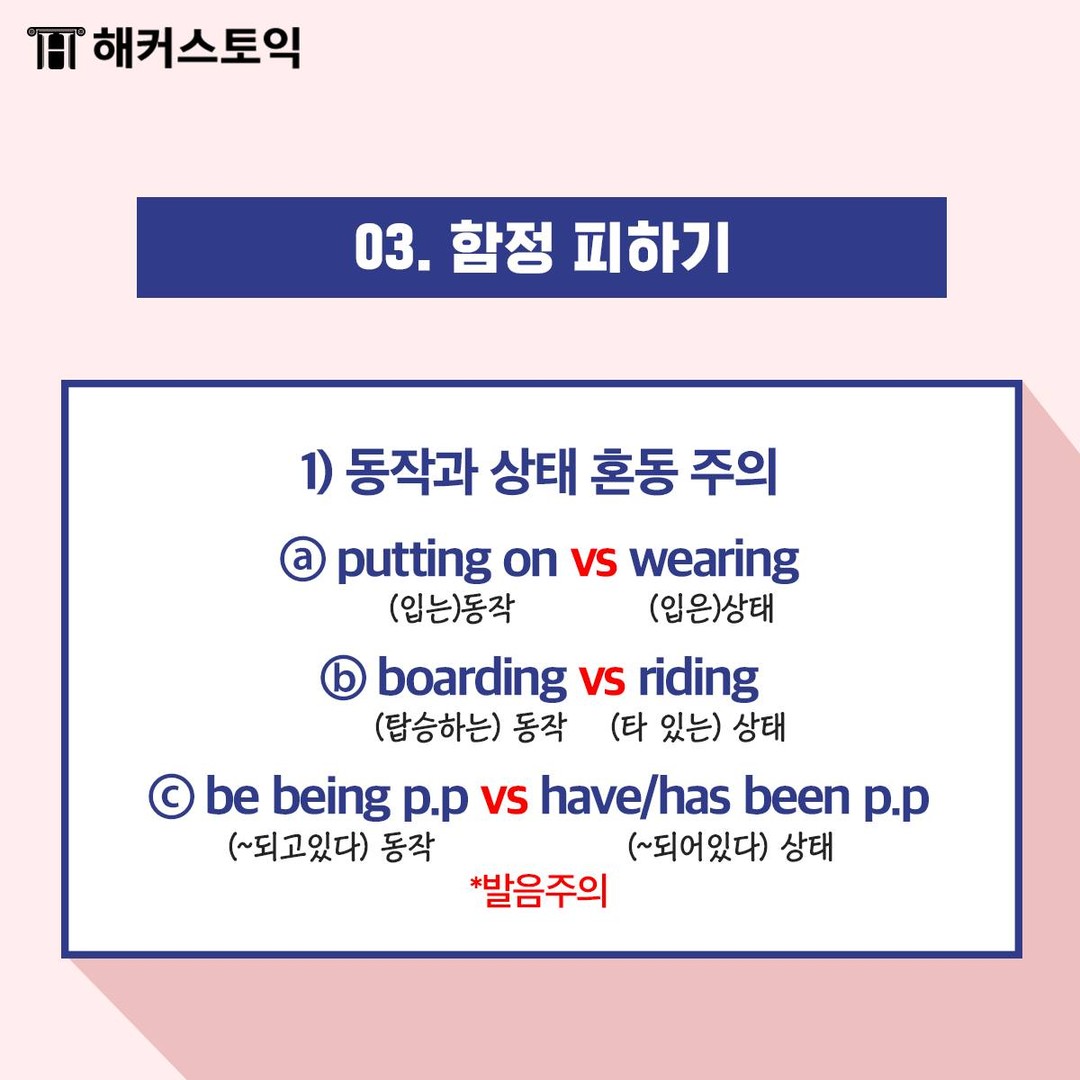 해커스토익

03. 함정 피하기

1) 동작과 상태 혼동 주의

ⓐ putting on vs wearing
(입는)동작 (입은)상태

ⓑ boarding vs riding
(탑승하는) 동작 (타 있는) 상태

ⓒ be being p.p vs have/has been p.p
(~되고있다) 동작 (~되어있다) 상태
*발음주의